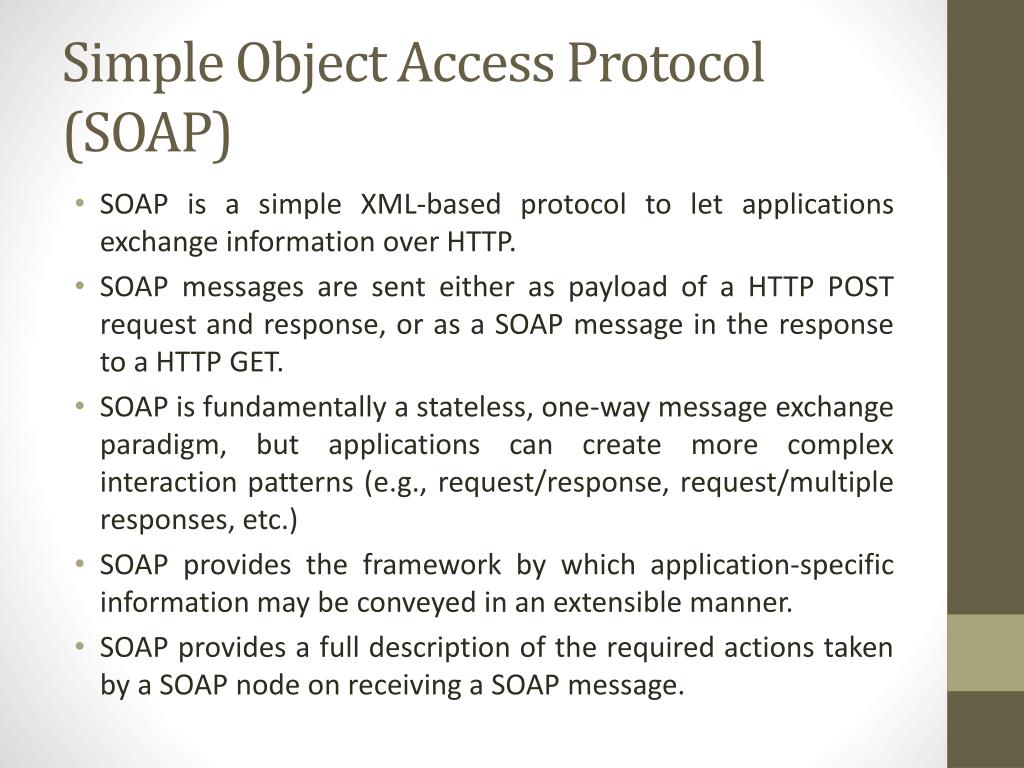 Simple Object Access Protocol (SOAP)

• SOAP is a simple XML-based protocol to let applications exchange information over HTTP.
• SOAP messages are sent either as payload of a HTTP POST request and response, or as a SOAP message in the response to a HTTP GET.
• SOAP is fundamentally a stateless, one-way message exchange paradigm, but applications can create more complex interaction patterns (e.g., request/response, request/multiple responses, etc.)
• SOAP provides the framework by which application-specific information may be conveyed in an extensible manner.
• SOAP provides a full description of the required actions taken by a SOAP node on receiving a SOAP message.